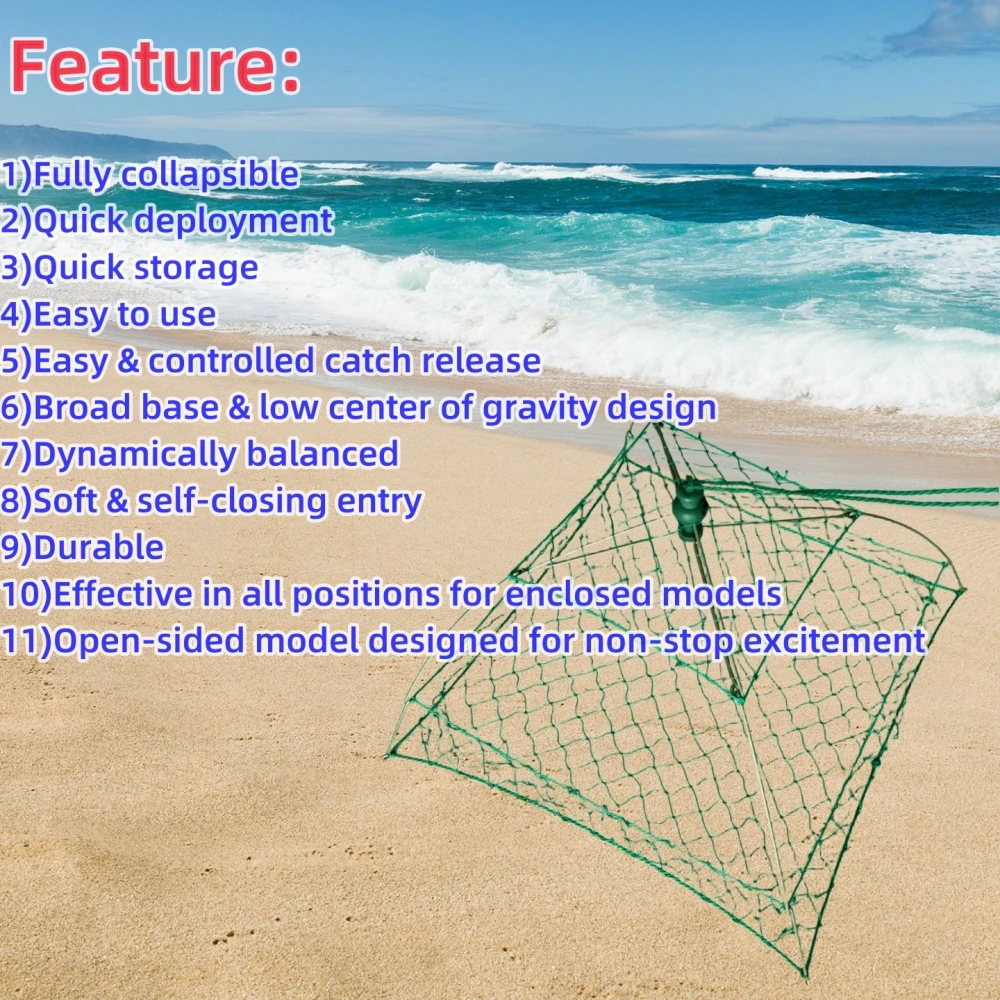 Feature:

1)Fully collapsible
2)Quick deployment
3)Quick storage
4)Easy to use
5)Easy & controlled catch release
6)Broad base & low center of gravity design
7)Dynamically balanced
8)Soft & self-closing entry
9)Durable
10)Effective in all positions for enclosed models
11)Open-sided model designed for non-stop excitement